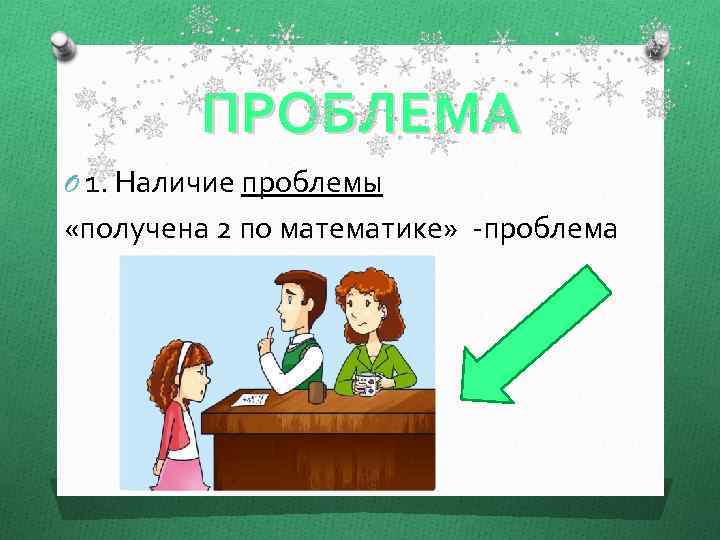 ПРОБЛЕМА

1. Наличие проблемы

«получена 2 по математике» -проблема